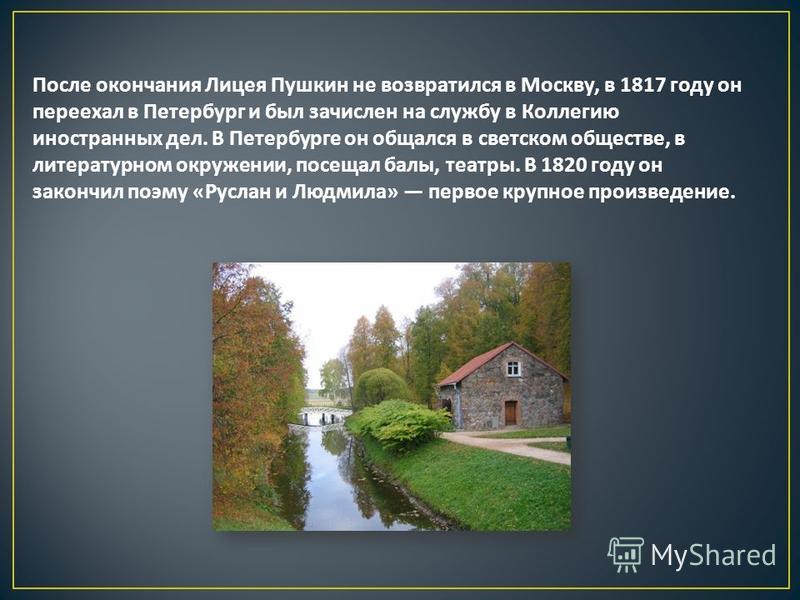 После окончания Лицея Пушкин не возвратился в Москву, в 1817 году он переехал в Петербург и был зачислен на службу в Коллегию иностранных дел. В Петербурге он общался в светском обществе, в литературном окружении, посещал балы, театры. В 1820 году он закончил поэму «Руслан и Людмила» — первое крупное произведение.

MyShared